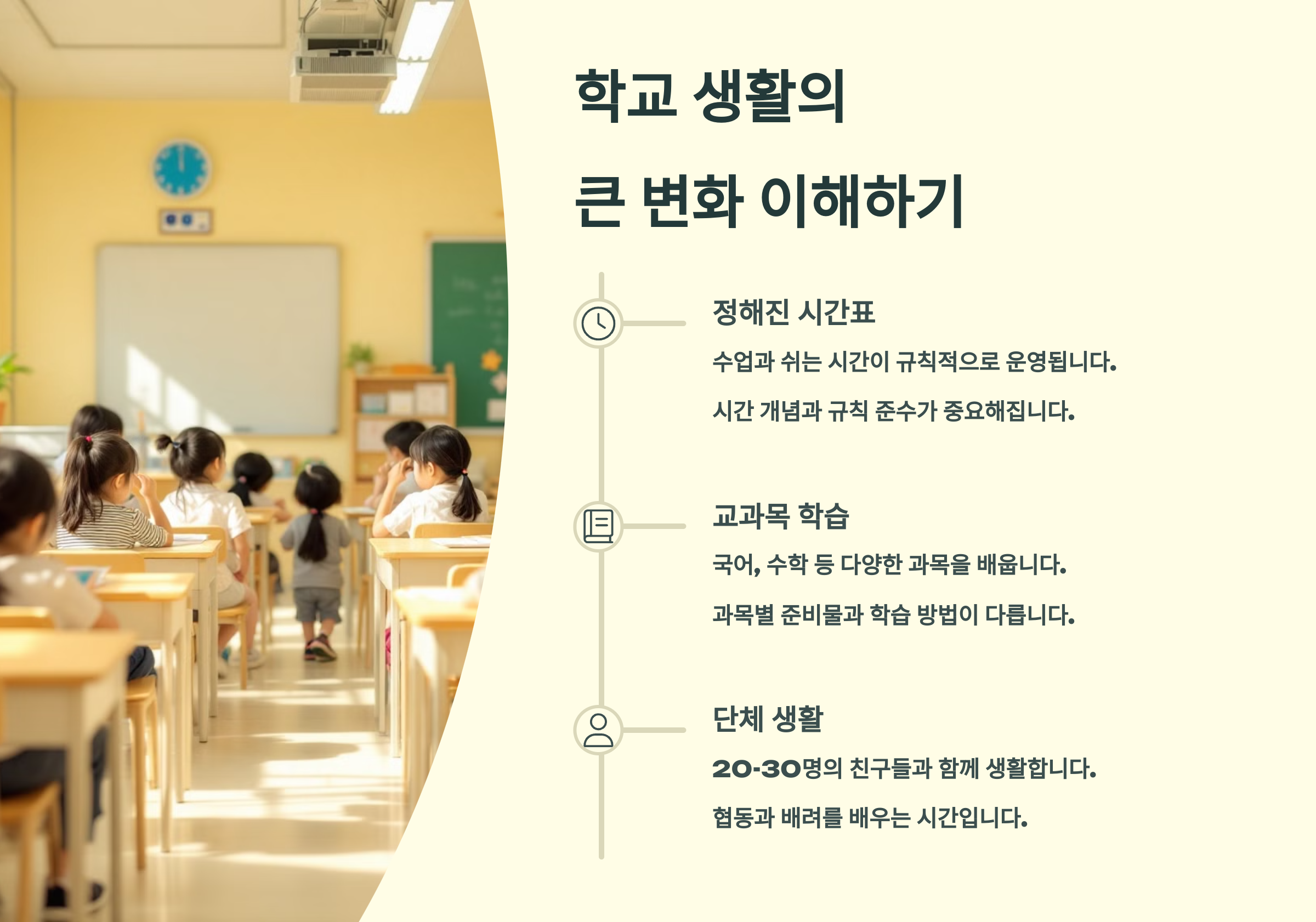 학교 생활의

큰 변화 이해하기

정해진 시간표

수업과 쉬는 시간이 규칙적으로 운영됩니다.

시간 개념과 규칙 준수가 중요해집니다.

교과목 학습

국어, 수학 등 다양한 과목을 배웁니다.

과목별 준비물과 학습 방법이 다릅니다.

단체 생활

20-30명의 친구들과 함께 생활합니다.

협동과 배려를 배우는 시간입니다.